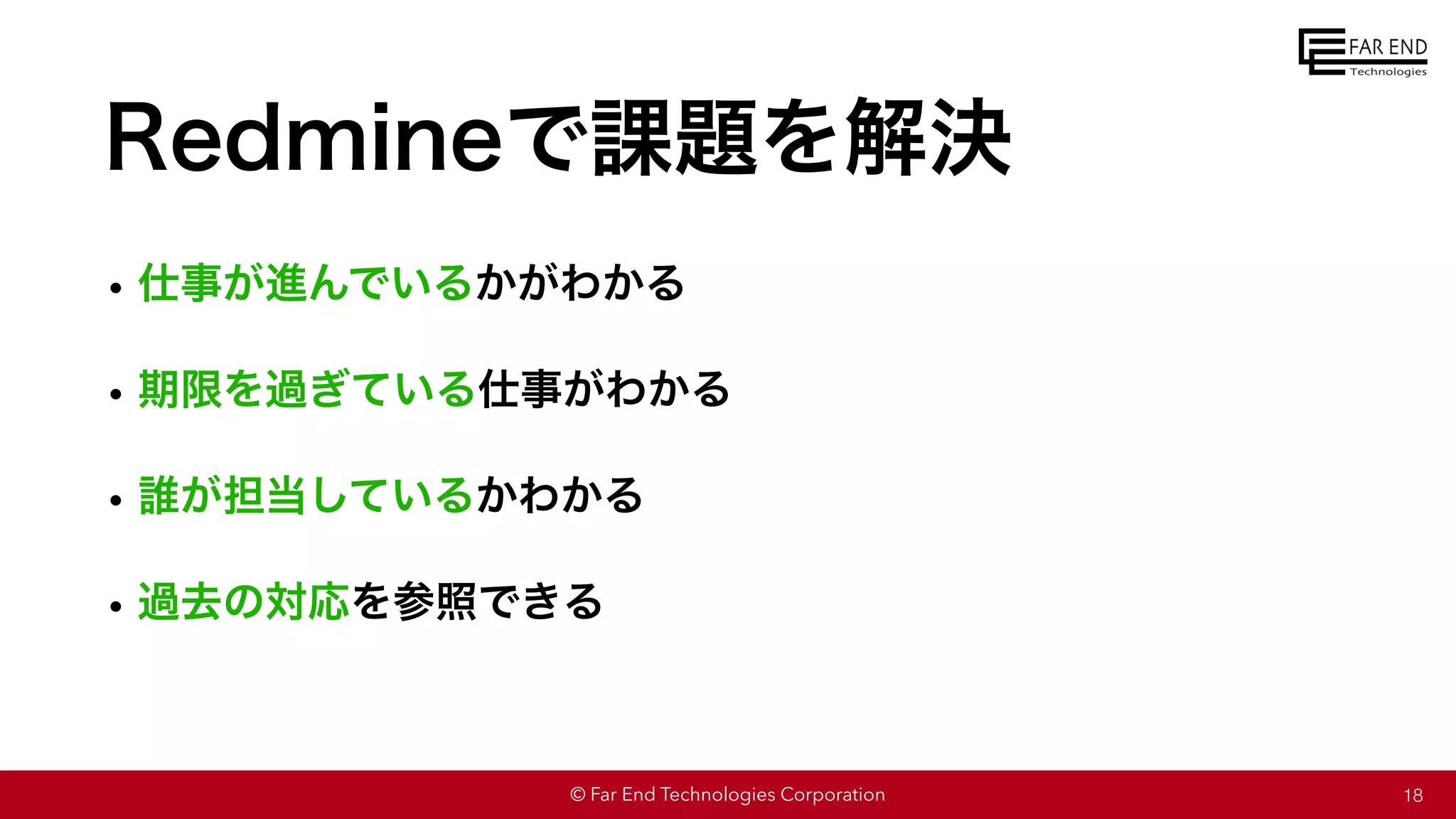 FAR END
Technologies

Redmineで課題を解決

• 仕事が進んでいるかがわかる

• 期限を過ぎている仕事がわかる

• 誰が担当しているかわかる

• 過去の対応を参照できる

© Far End Technologies Corporation

18